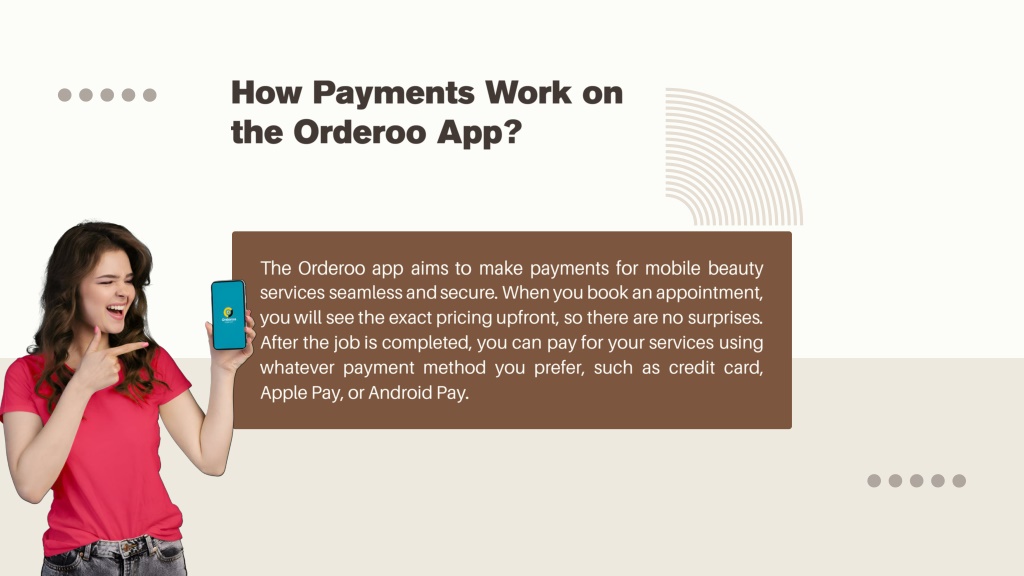 How Payments Work on the Orderoo App?

The Orderoo app aims to make payments for mobile beauty services seamless and secure. When you book an appointment, you will see the exact pricing upfront, so there are no surprises. After the job is completed, you can pay for your services using whatever payment method you prefer, such as credit card, Apple Pay, or Android Pay.